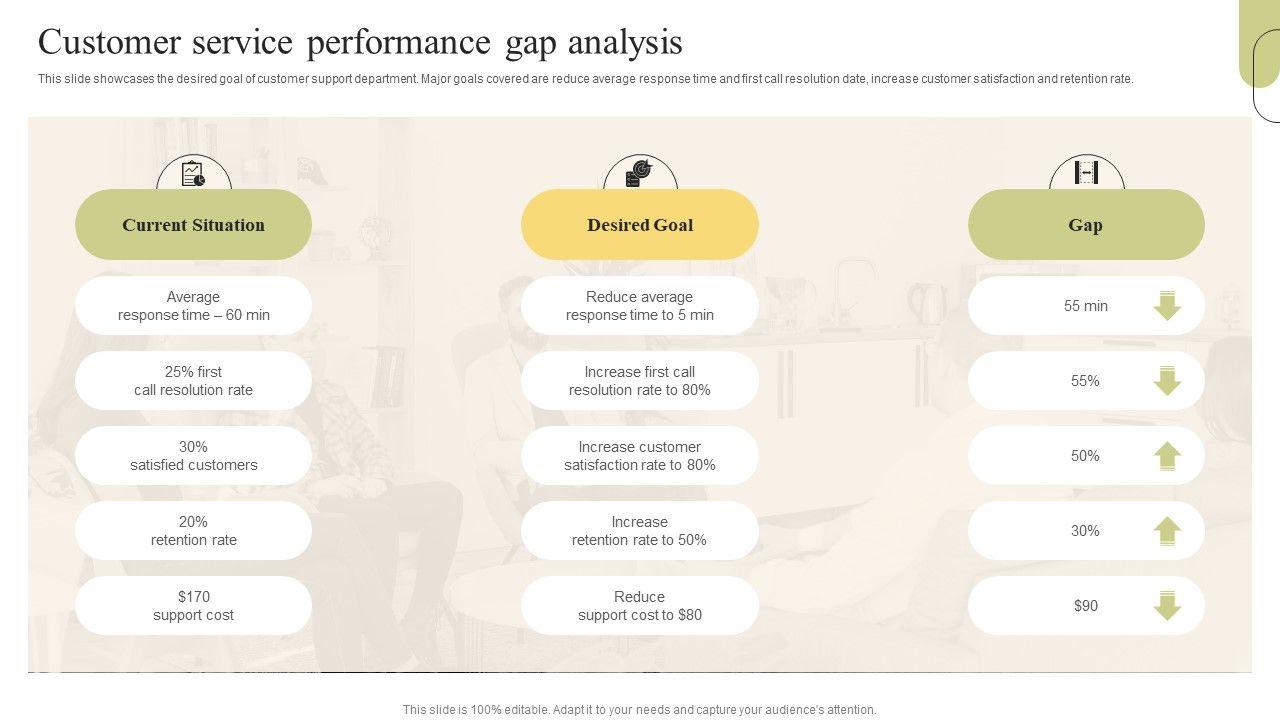 Customer service performance gap analysis

This slide showcases the desired goal of customer support department. Major goals covered are reduce average response time and first call resolution date, increase customer satisfaction and retention rate.

Current Situation

Average response time – 60 min

25% first call resolution rate

30% satisfied customers

20% retention rate

$170 support cost

Desired Goal

Reduce average response time to 5 min

Increase first call resolution rate to 80%

Increase customer satisfaction rate to 80%

Increase retention rate to 50%

Reduce support cost to $80

Gap

55 min

55%

50%

30%

$90

This slide is 100% editable. Adapt it to your needs and capture your audience's attention.